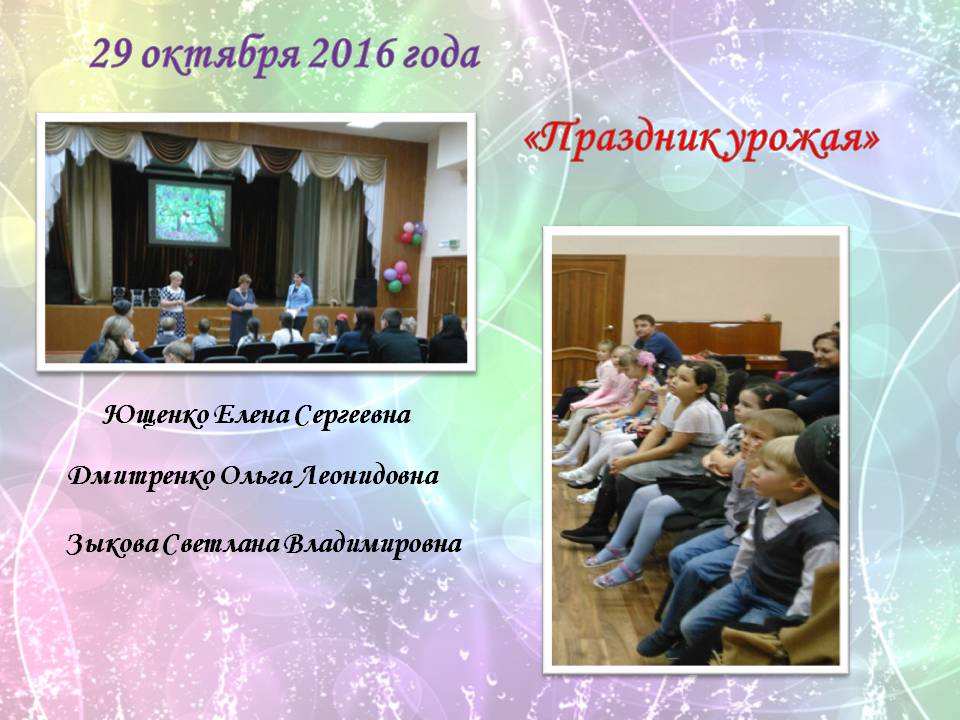 29 октября 2016 года

«Праздник урожая»

Ющенко Елена Сергеевна

Дмитренко Ольга Леонидовна

Зыкова Светлана Владимировна